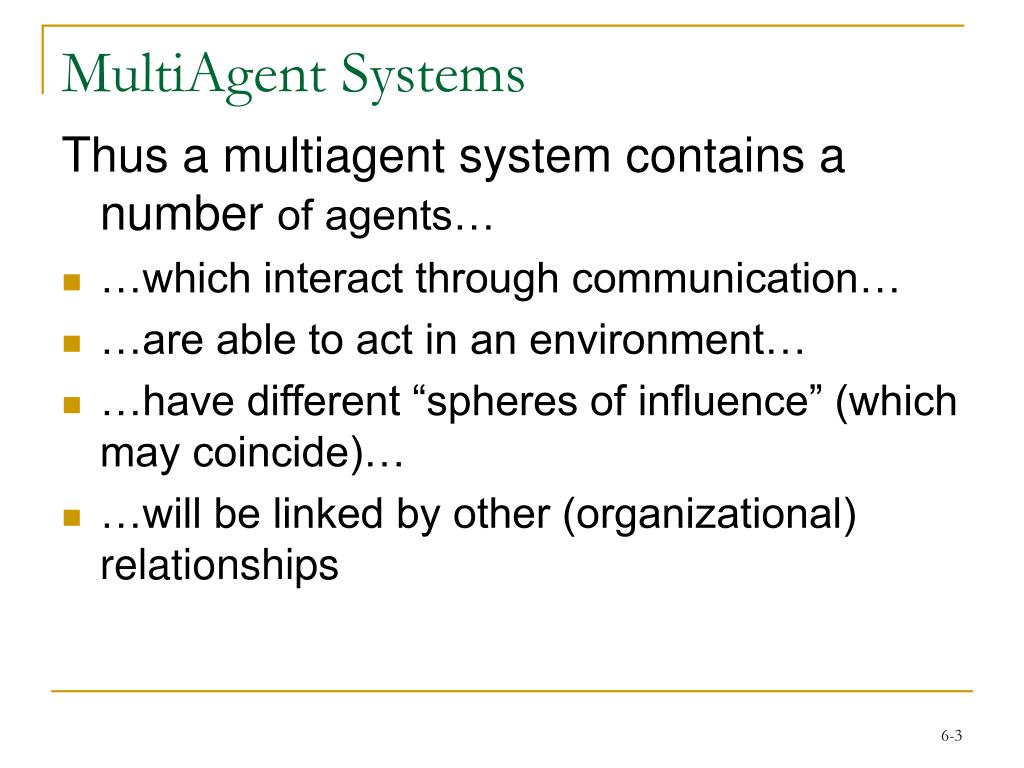 MultiAgent Systems

Thus a multiagent system contains a number of agents…

- …which interact through communication…
- …are able to act in an environment…
- …have different “spheres of influence” (which may coincide)…
- …will be linked by other (organizational) relationships

6-3